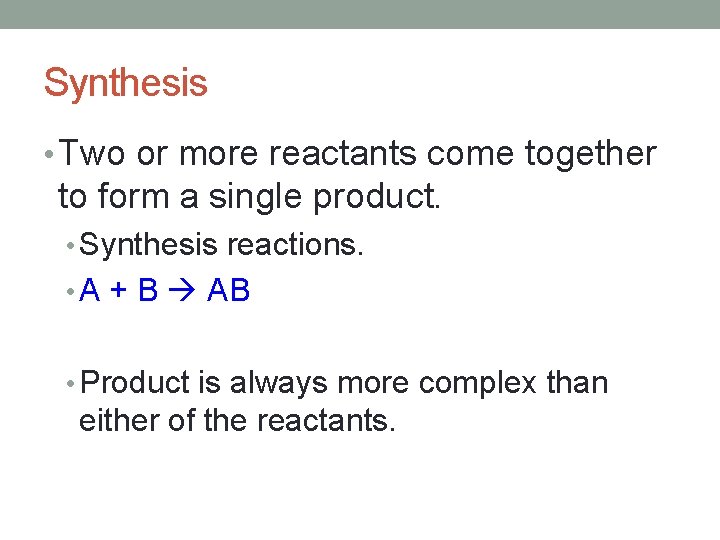 Synthesis

• Two or more reactants come together to form a single product.

• Synthesis reactions.

• $A + B \rightarrow AB$

• Product is always more complex than either of the reactants.